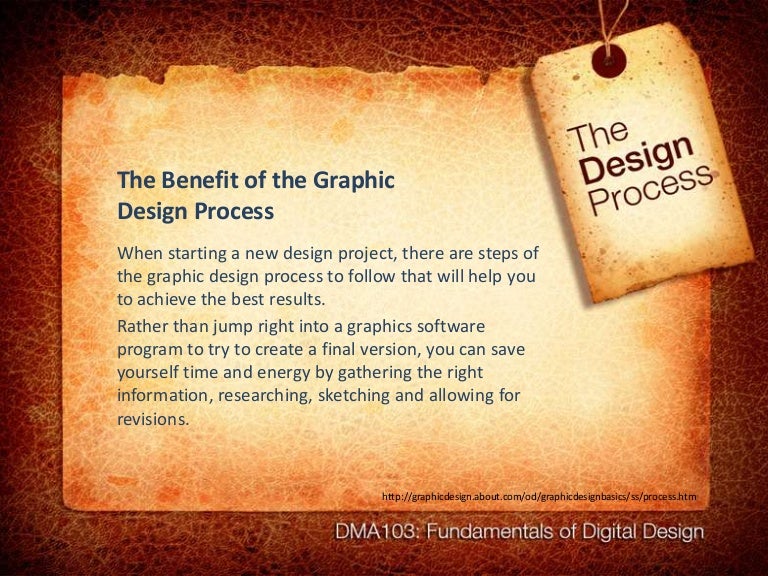 The Design Process

The Benefit of the Graphic Design Process

When starting a new design project, there are steps of the graphic design process to follow that will help you to achieve the best results.

Rather than jump right into a graphics software program to try to create a final version, you can save yourself time and energy by gathering the right information, researching, sketching and allowing for revisions.

http://graphicdesign.about.com/od/graphicdesignbasics/ss/process.htm

DMA103: Fundamentals of Digital Design